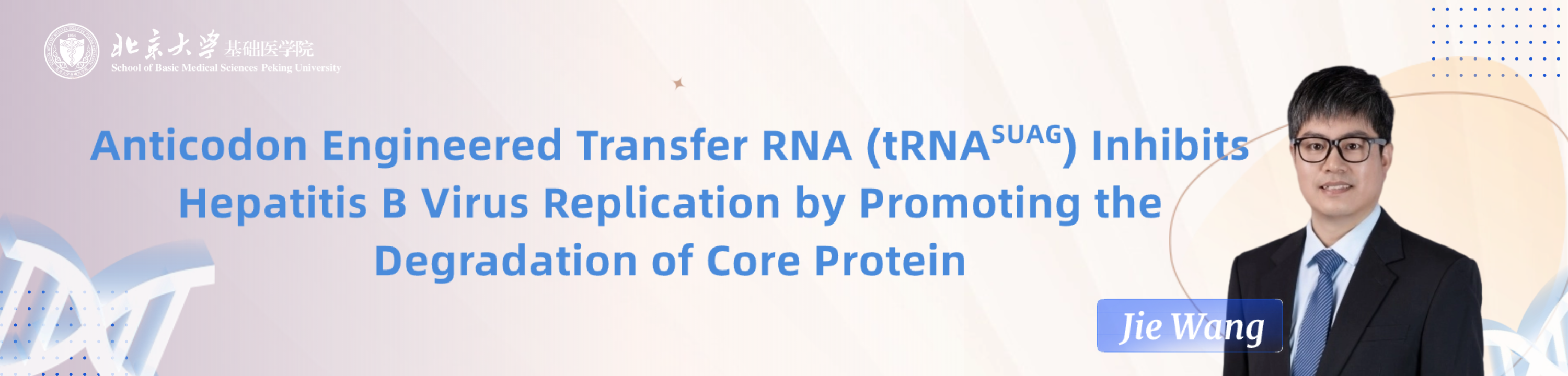 北京大学 基础医学院
School of Basic Medical Sciences Peking University

Anticodon Engineered Transfer RNA (tRNA$^{SUAG}$) Inhibits Hepatitis B Virus Replication by Promoting the Degradation of Core Protein

Jie Wang